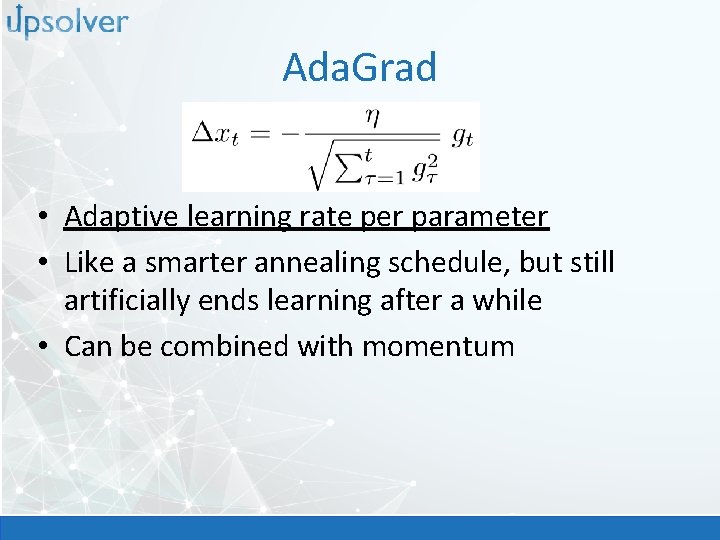 upsolver

AdaGrad

$\Delta x_t = -\frac{\eta}{\sqrt{\sum_{\tau=1}^{t} g_\tau^2}} g_t$

• Adaptive learning rate per parameter
• Like a smarter annealing schedule, but still artificially ends learning after a while
• Can be combined with momentum